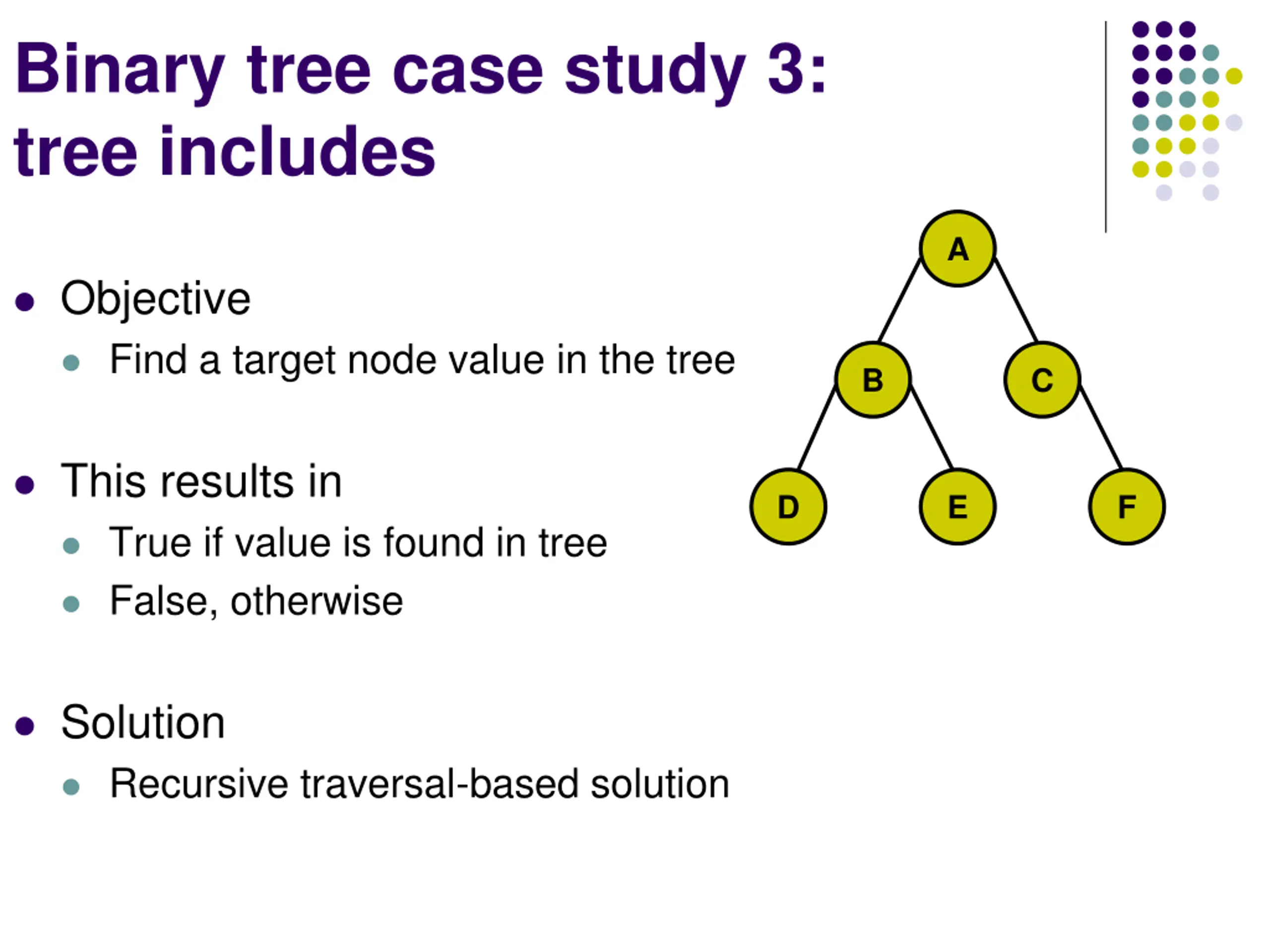 Binary tree case study 3: tree includes

- Objective
  - Find a target node value in the tree

- This results in
  - True if value is found in tree
  - False, otherwise

- Solution
  - Recursive traversal-based solution

A

B

C

D

E

F